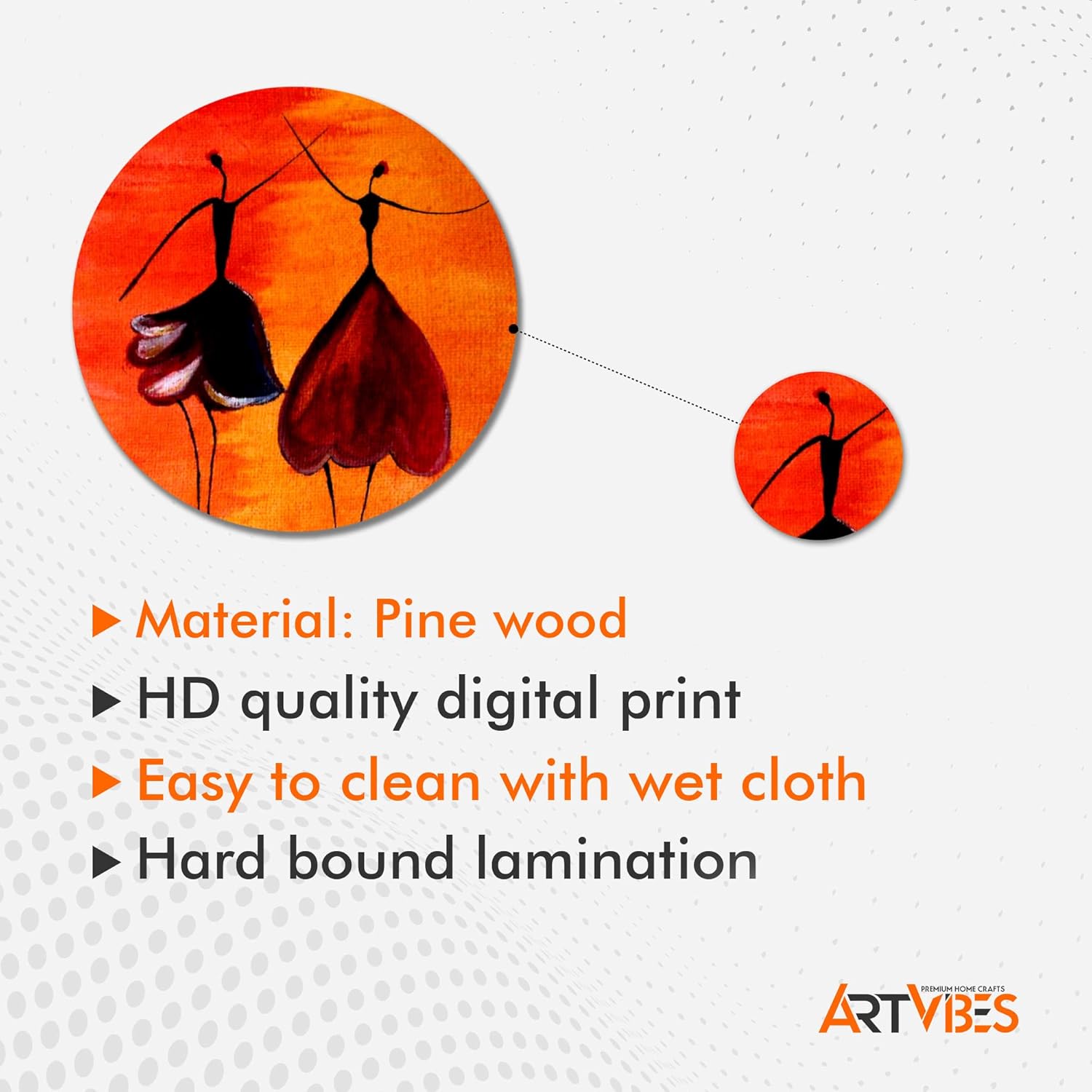 ▶ Material: Pine wood
▶ HD quality digital print
▶ Easy to clean with wet cloth
▶ Hard bound lamination

PREMIUM HOME CRAFTS
ARTVIBES